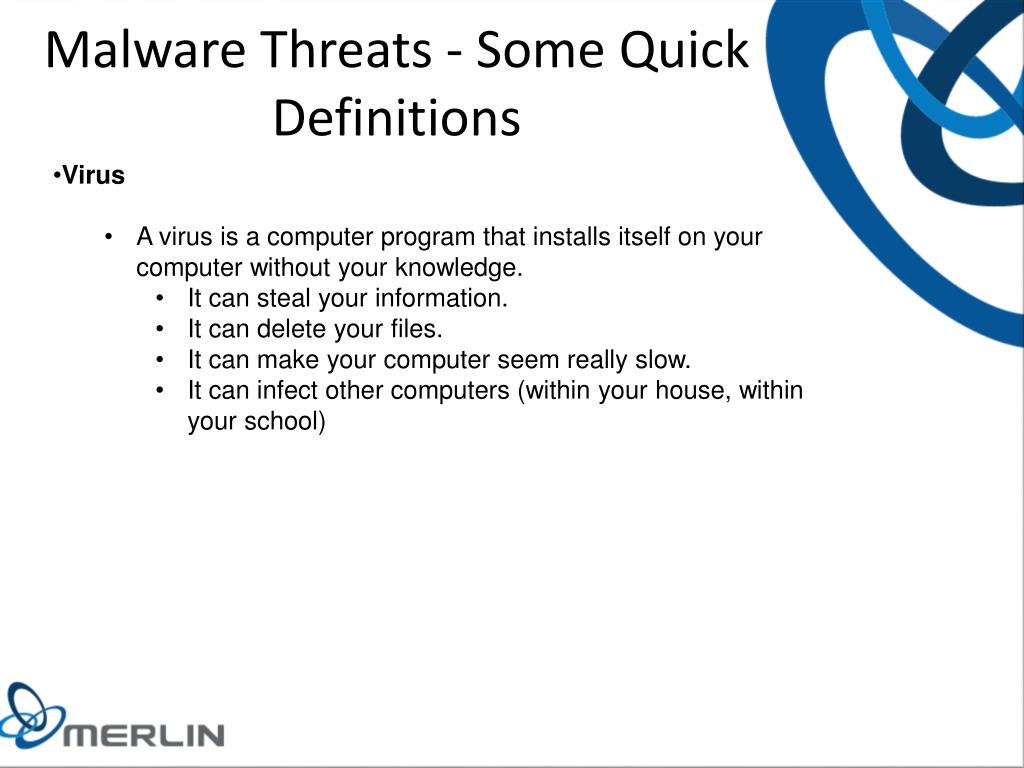 Malware Threats - Some Quick Definitions

•Virus

• A virus is a computer program that installs itself on your computer without your knowledge.
  • It can steal your information.
  • It can delete your files.
  • It can make your computer seem really slow.
  • It can infect other computers (within your house, within your school)

MERLIN